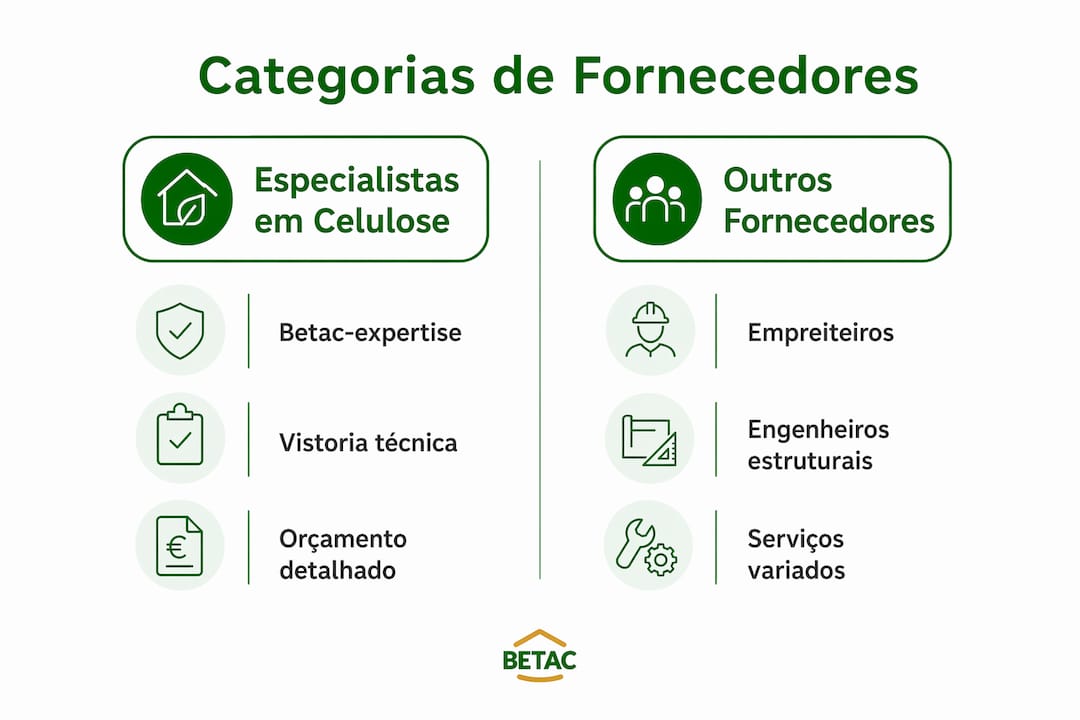 Categorias de Fornecedores

Especialistas em Celulose

Betac-expertise

Vistoria técnica

Orçamento detalhado

Outros Fornecedores

Empreiteiros

Engenheiros estruturais

Serviços variados

BETAC